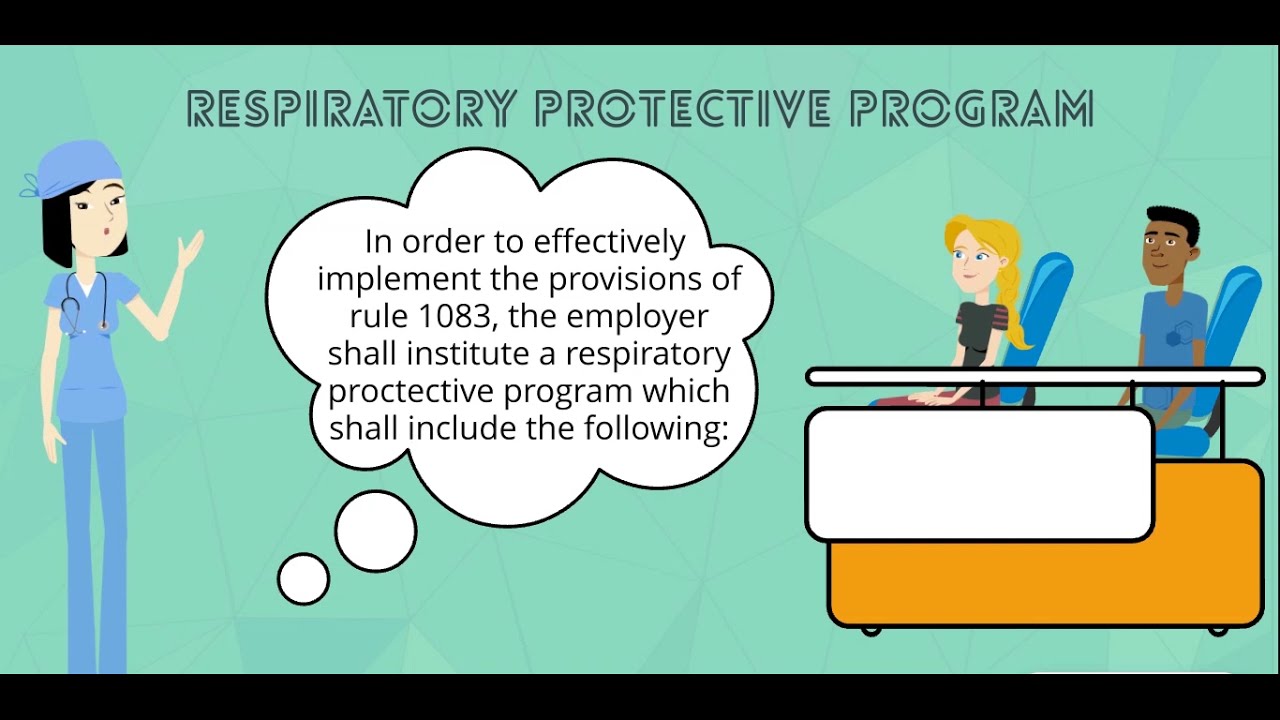 RESPIRATORY PROTECTIVE PROGRAM

In order to effectively implement the provisions of rule 1083, the employer shall institute a respiratory proctective program which shall include the following: